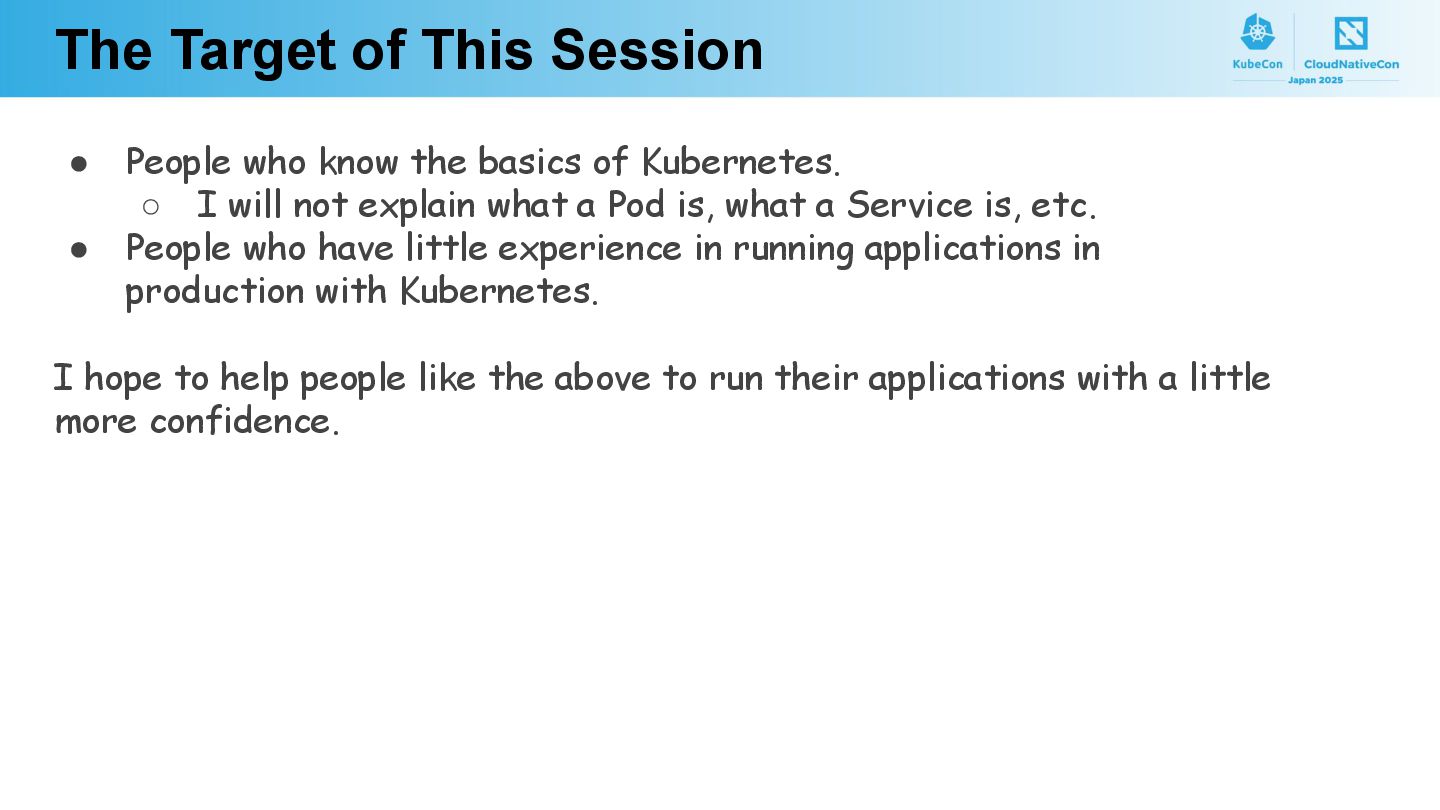 The Target of This Session

KubeCon CloudNativeCon
Japan 2025

● People who know the basics of Kubernetes.
  ○ I will not explain what a Pod is, what a Service is, etc.
● People who have little experience in running applications in production with Kubernetes.

I hope to help people like the above to run their applications with a little more confidence.